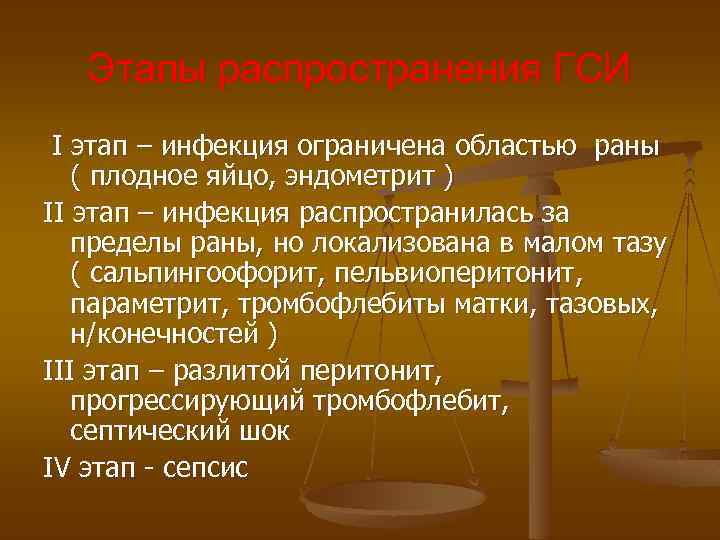 Этапы распространения ГСИ

I этап – инфекция ограничена областью раны ( плодное яйцо, эндометрит )

II этап – инфекция распространилась за пределы раны, но локализована в малом тазу ( сальпингоофорит, пельвиоперитонит, параметрит, тромбофлебиты матки, тазовых, н/конечностей )

III этап – разлитой перитонит, прогрессирующий тромбофлебит, септический шок

IV этап - сепсис